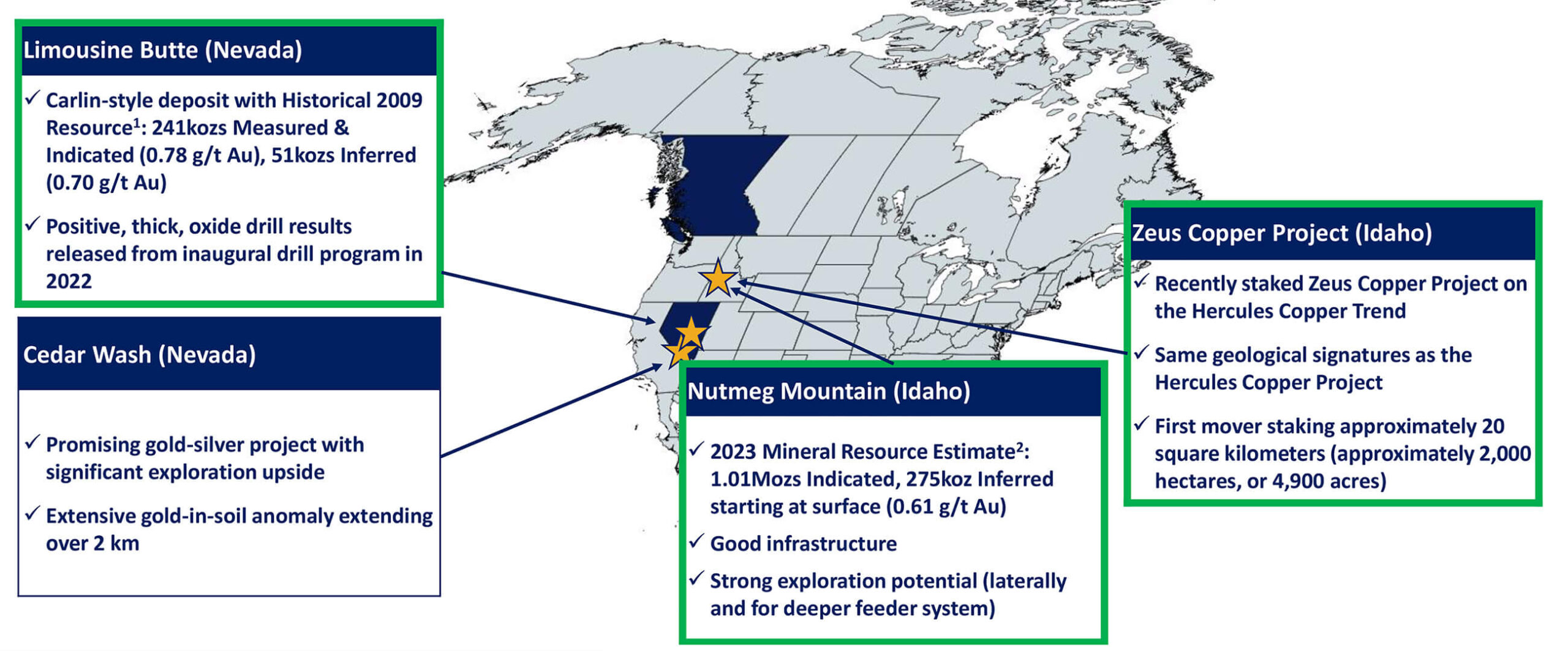 Limousine Butte (Nevada)

✓ Carlin-style deposit with Historical 2009 Resource$^1$: 241kozs Measured & Indicated (0.78 g/t Au), 51kozs Inferred (0.70 g/t Au)

✓ Positive, thick, oxide drill results released from inaugural drill program in 2022

Cedar Wash (Nevada)

✓ Promising gold-silver project with significant exploration upside

✓ Extensive gold-in-soil anomaly extending over 2 km

Nutmeg Mountain (Idaho)

✓ 2023 Mineral Resource Estimate$^2$: 1.01Mozs Indicated, 275koz Inferred starting at surface (0.61 g/t Au)

✓ Good infrastructure

✓ Strong exploration potential (laterally and for deeper feeder system)

Zeus Copper Project (Idaho)

✓ Recently staked Zeus Copper Project on the Hercules Copper Trend

✓ Same geological signatures as the Hercules Copper Project

✓ First mover staking approximately 20 square kilometers (approximately 2,000 hectares, or 4,900 acres)